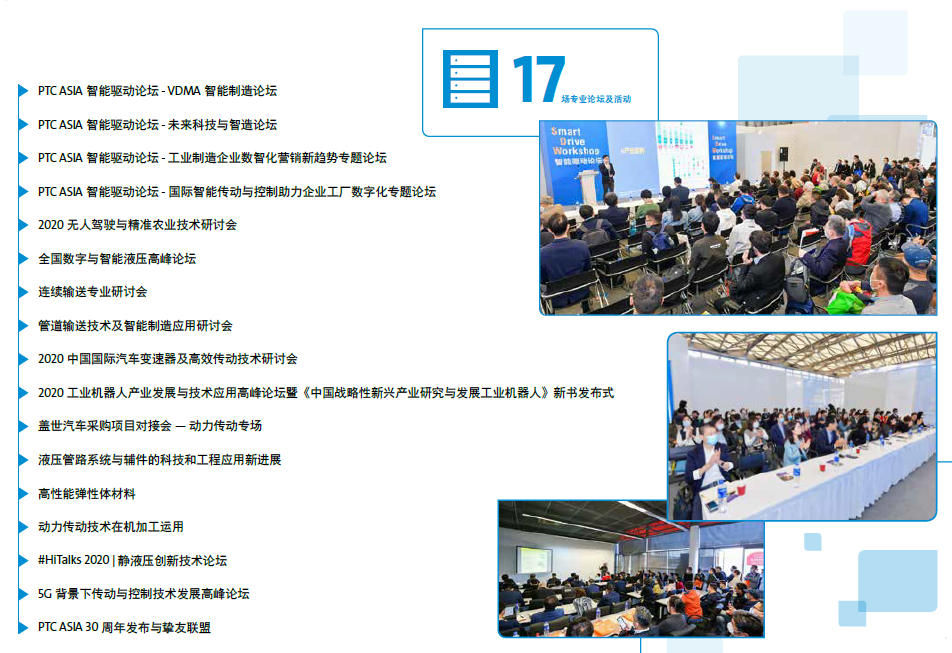 17
场专业论坛及活动

PTC ASIA 智能驱动论坛 - VDMA 智能制造论坛

PTC ASIA 智能驱动论坛 - 未来科技与智造论坛

PTC ASIA 智能驱动论坛 - 工业制造企业数智化营销新趋势专题论坛

PTC ASIA 智能驱动论坛 - 国际智能传动与控制助力企业工厂数字化专题论坛

2020 无人驾驶与精准农业技术研讨会

全国数字与智能液压高峰论坛

连续输送专业研讨会

管道输送技术及智能制造应用研讨会

2020 中国国际汽车变速器及高效传动技术研讨会

2020 工业机器人产业发展与技术应用高峰论坛暨《中国战略性新兴产业研究与发展工业机器人》新书发布式

盖世汽车采购项目对接会 — 动力传动专场

液压管路系统与辅件的科技和工程应用新进展

高性能弹性体材料

动力传动技术在机加工运用

#HiTalks 2020 | 静液压创新技术论坛

5G 背景下传动与控制技术发展高峰论坛

PTC ASIA 30 周年发布与挚友联盟

Smart Drive Workshop 智能驱动论坛

Smart Drive Workshop 智能驱动论坛